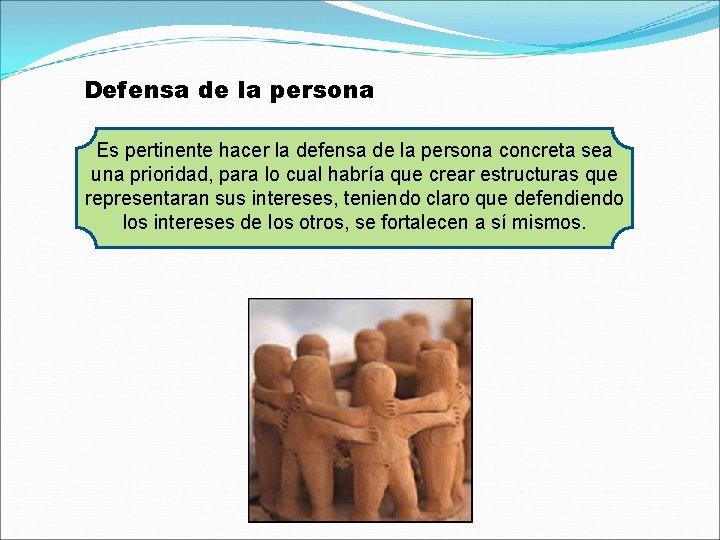 Defensa de la persona

Es pertinente hacer la defensa de la persona concreta sea una prioridad, para lo cual habría que crear estructuras que representaran sus intereses, teniendo claro que defendiendo los intereses de los otros, se fortalecen a sí mismos.